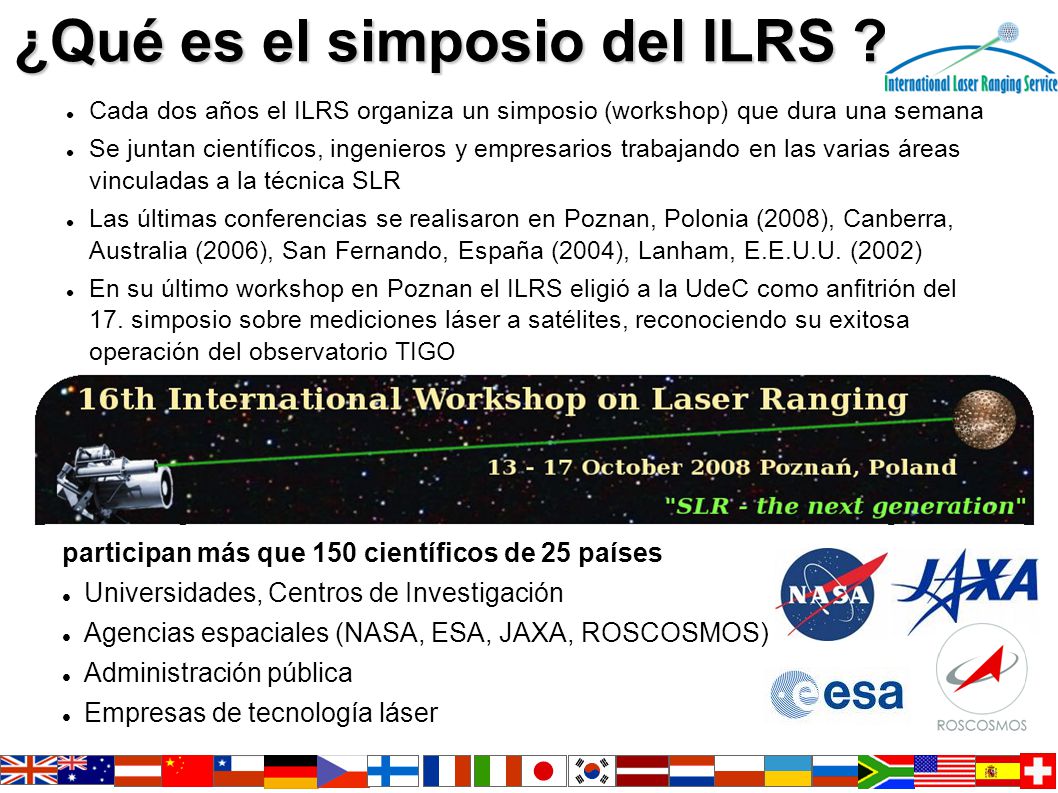 ¿Qué es el simposio del ILRS ?

International Laser Ranging Service

- Cada dos años el ILRS organiza un simposio (workshop) que dura una semana
- Se juntan científicos, ingenieros y empresarios trabajando en las varias áreas vinculadas a la técnica SLR
- Las últimas conferencias se realisaron en Poznan, Polonia (2008), Canberra, Australia (2006), San Fernando, España (2004), Lanham, E.E.U.U. (2002)
- En su último workshop en Poznan el ILRS eligió a la UdeC como anfitrión del 17. simposio sobre mediciones láser a satélites, reconociendo su exitosa operación del observatorio TIGO

16th International Workshop on Laser Ranging

13 - 17 October 2008 Poznań, Poland

"SLR - the next generation"

participan más que 150 científicos de 25 países
- Universidades, Centros de Investigación
- Agencias espaciales (NASA, ESA, JAXA, ROSCOSMOS)
- Administración pública
- Empresas de tecnología láser

NASA

JAXA

esa

ROSCOSMOS